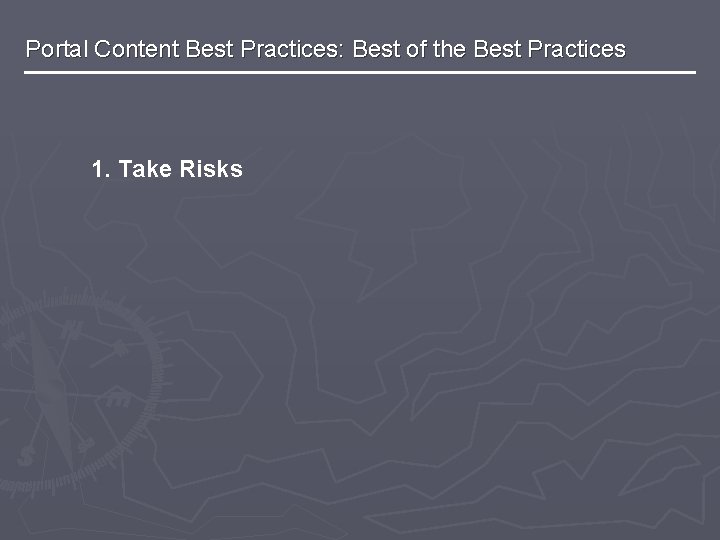 Portal Content Best Practices: Best of the Best Practices

1. Take Risks